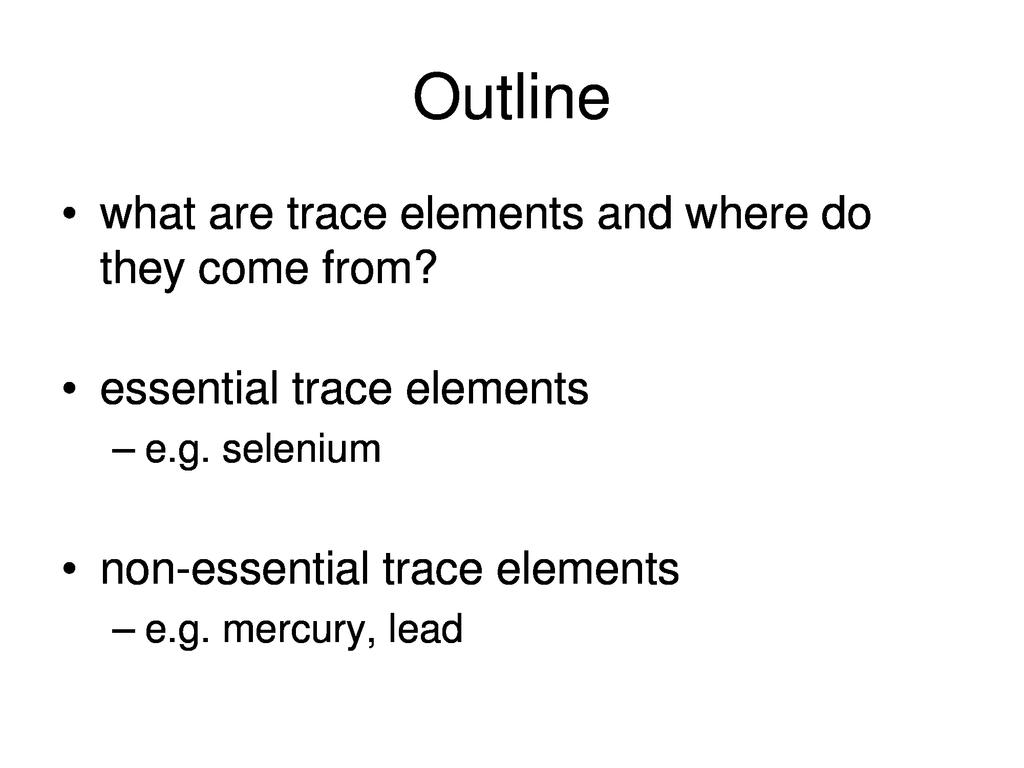 Outline

• what are trace elements and where do they come from?

• essential trace elements
– e.g. selenium

• non-essential trace elements
– e.g. mercury, lead